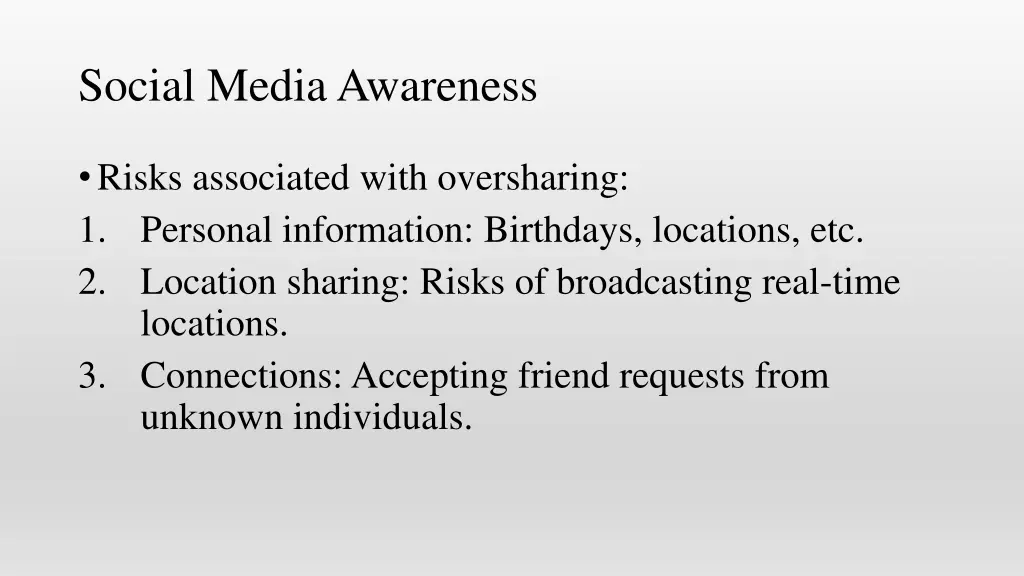 Social Media Awareness

• Risks associated with oversharing:
1. Personal information: Birthdays, locations, etc.
2. Location sharing: Risks of broadcasting real-time locations.
3. Connections: Accepting friend requests from unknown individuals.